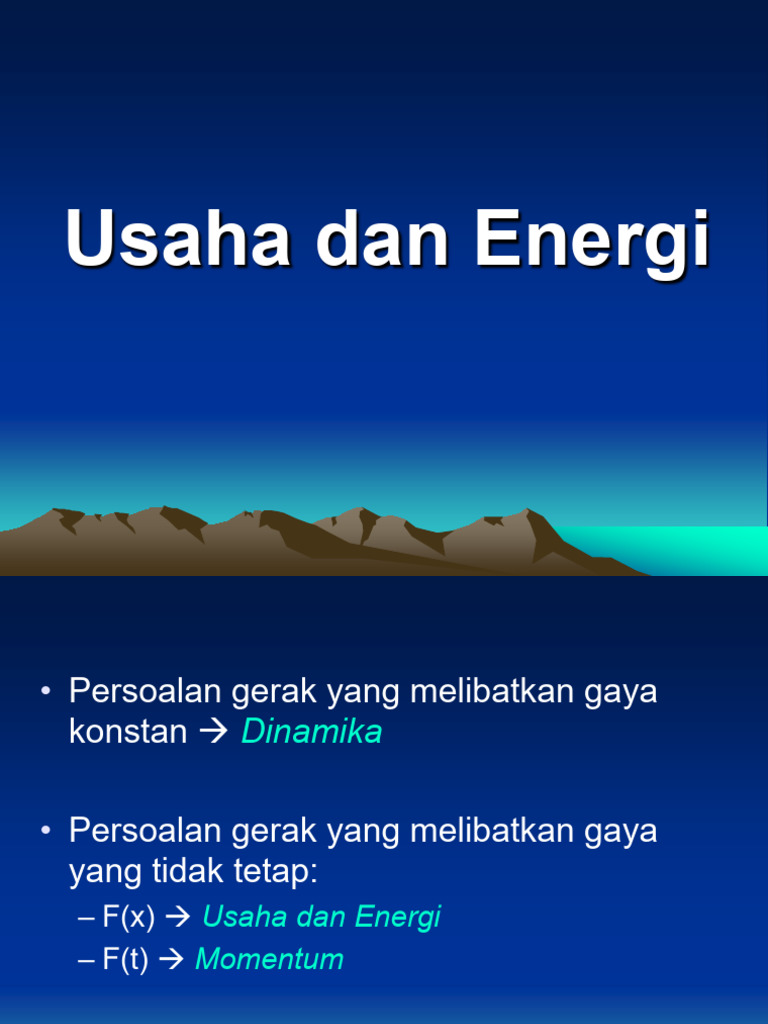 Usaha dan Energi

• Persoalan gerak yang melibatkan gaya konstan → Dinamika

• Persoalan gerak yang melibatkan gaya yang tidak tetap:
– F(x) → Usaha dan Energi
– F(t) → Momentum